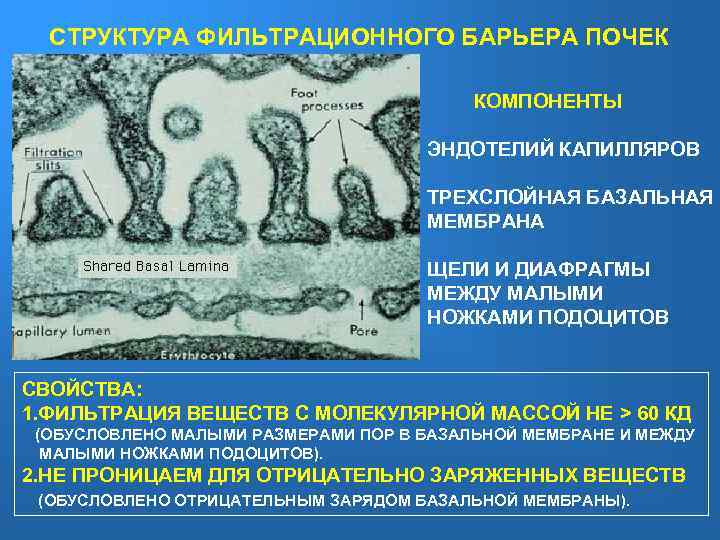 СТРУКТУРА ФИЛЬТРАЦИОННОГО БАРЬЕРА ПОЧЕК

Foot processes

Filtration slits

Shared Basal Lamina

Capillary lumen

Pore

Erythrocyte

КОМПОНЕНТЫ

ЭНДОТЕЛИЙ КАПИЛЛЯРОВ

ТРЕХСЛОЙНАЯ БАЗАЛЬНАЯ МЕМБРАНА

ЩЕЛИ И ДИАФРАГМЫ МЕЖДУ МАЛЫМИ НОЖКАМИ ПОДОЦИТОВ

СВОЙСТВА:
1.ФИЛЬТРАЦИЯ ВЕЩЕСТВ С МОЛЕКУЛЯРНОЙ МАССОЙ НЕ > 60 КД
(ОБУСЛОВЛЕНО МАЛЫМИ РАЗМЕРАМИ ПОР В БАЗАЛЬНОЙ МЕМБРАНЕ И МЕЖДУ МАЛЫМИ НОЖКАМИ ПОДОЦИТОВ).
2.НЕ ПРОНИЦАЕМ ДЛЯ ОТРИЦАТЕЛЬНО ЗАРЯЖЕННЫХ ВЕЩЕСТВ
(ОБУСЛОВЛЕНО ОТРИЦАТЕЛЬНЫМ ЗАРЯДОМ БАЗАЛЬНОЙ МЕМБРАНЫ).